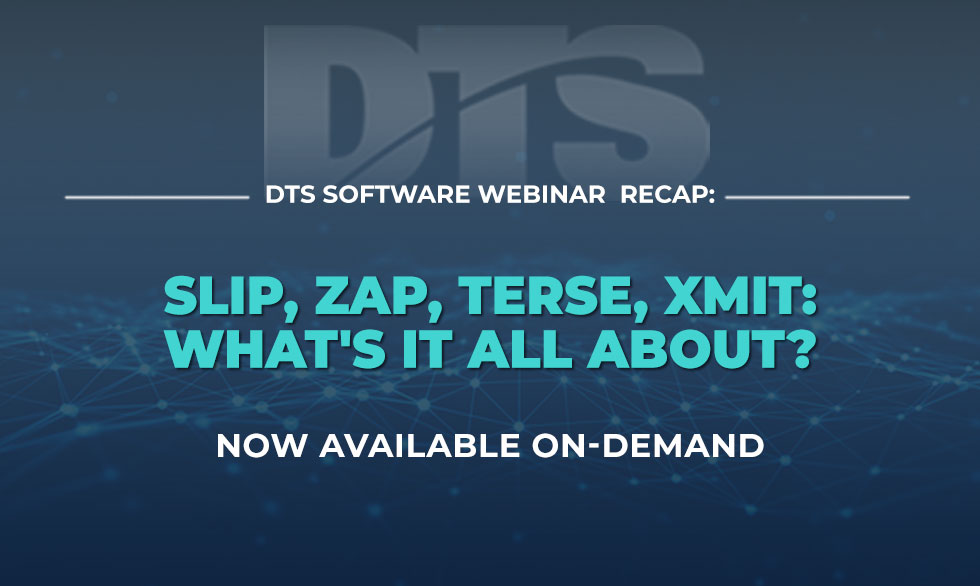 DTS

DTS SOFTWARE WEBINAR RECAP:

SLIP, ZAP, TERSE, XMIT: WHAT'S IT ALL ABOUT?

NOW AVAILABLE ON-DEMAND